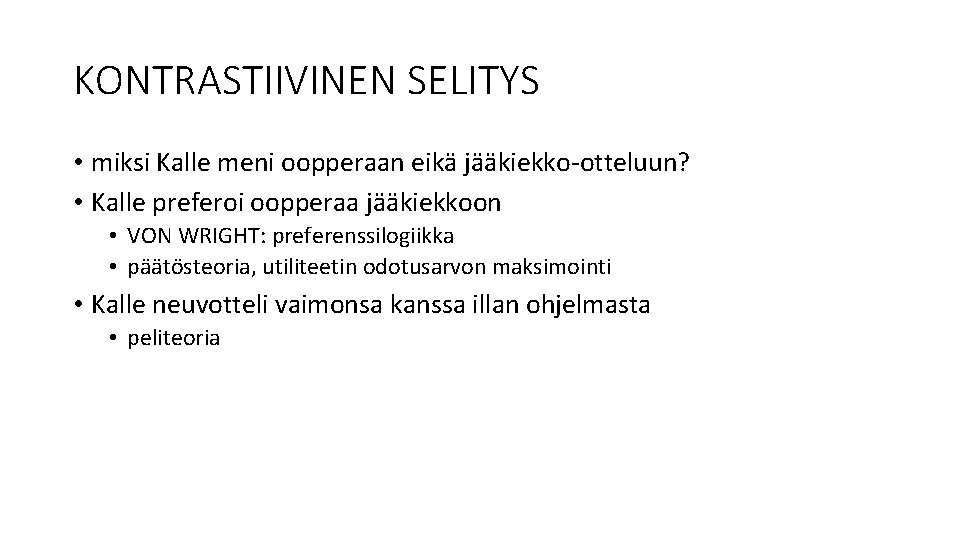 KONTRASTIIVINEN SELITYS

• miksi Kalle meni oopperaan eikä jääkiekko-otteluun?
• Kalle preferoi oopperaa jääkiekkoon
  • VON WRIGHT: preferenssilogiikka
  • päätösteoria, utiliteetin odotusarvon maksimointi
• Kalle neuvotteli vaimonsa kanssa illan ohjelmasta
  • peliteoria